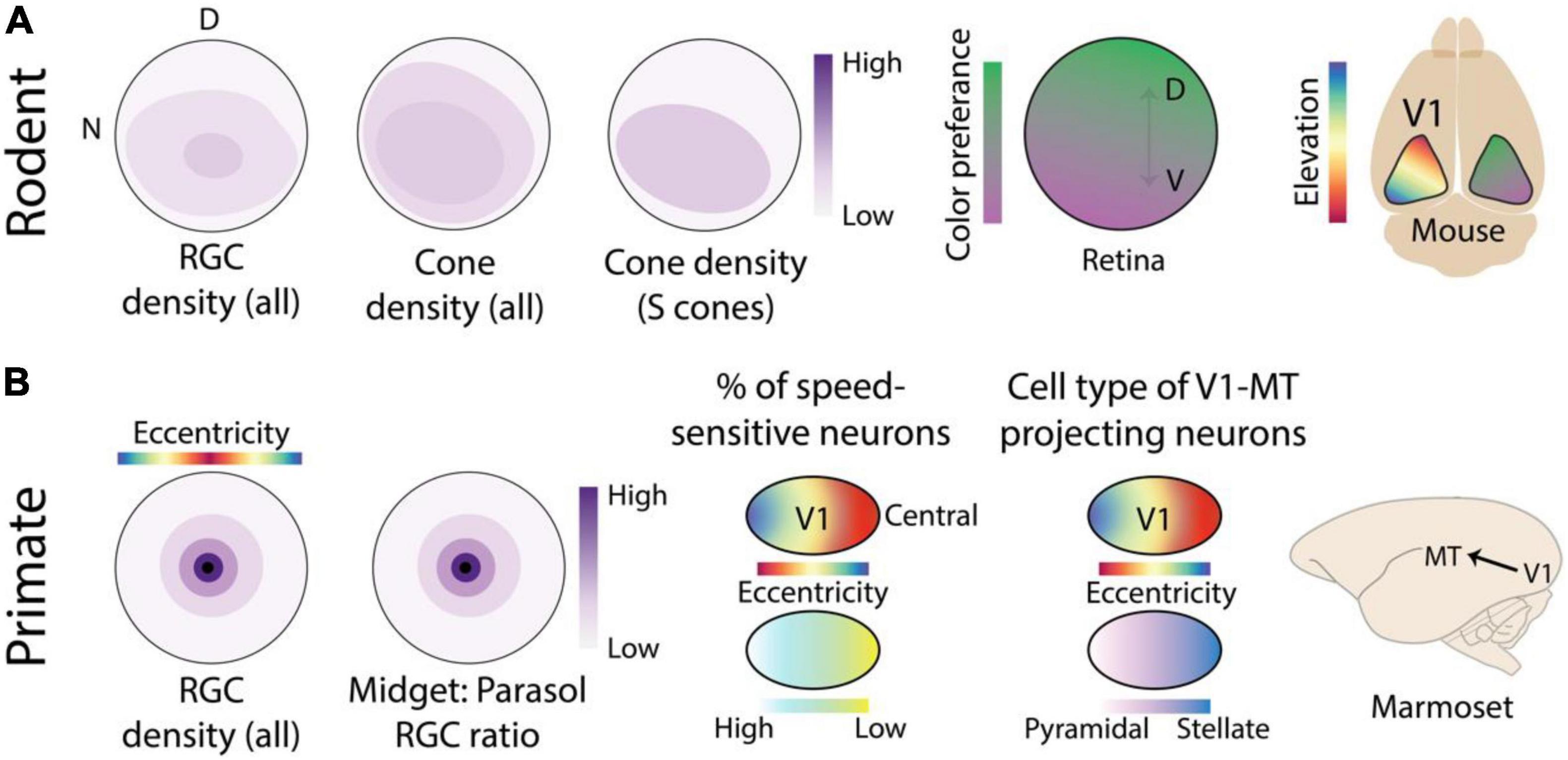 A

Rodent

D

N

RGC density (all)

Cone density (all)

Cone density (S cones)

High

Low

Color preferance

D

V

Retina

Elevation

V1

Mouse

B

Primate

Eccentricity

RGC density (all)

Midget: Parasol RGC ratio

High

Low

% of speed-sensitive neurons

V1

Central

Eccentricity

High

Low

Cell type of V1-MT projecting neurons

V1

Eccentricity

Pyramidal

Stellate

MT

V1

Marmoset